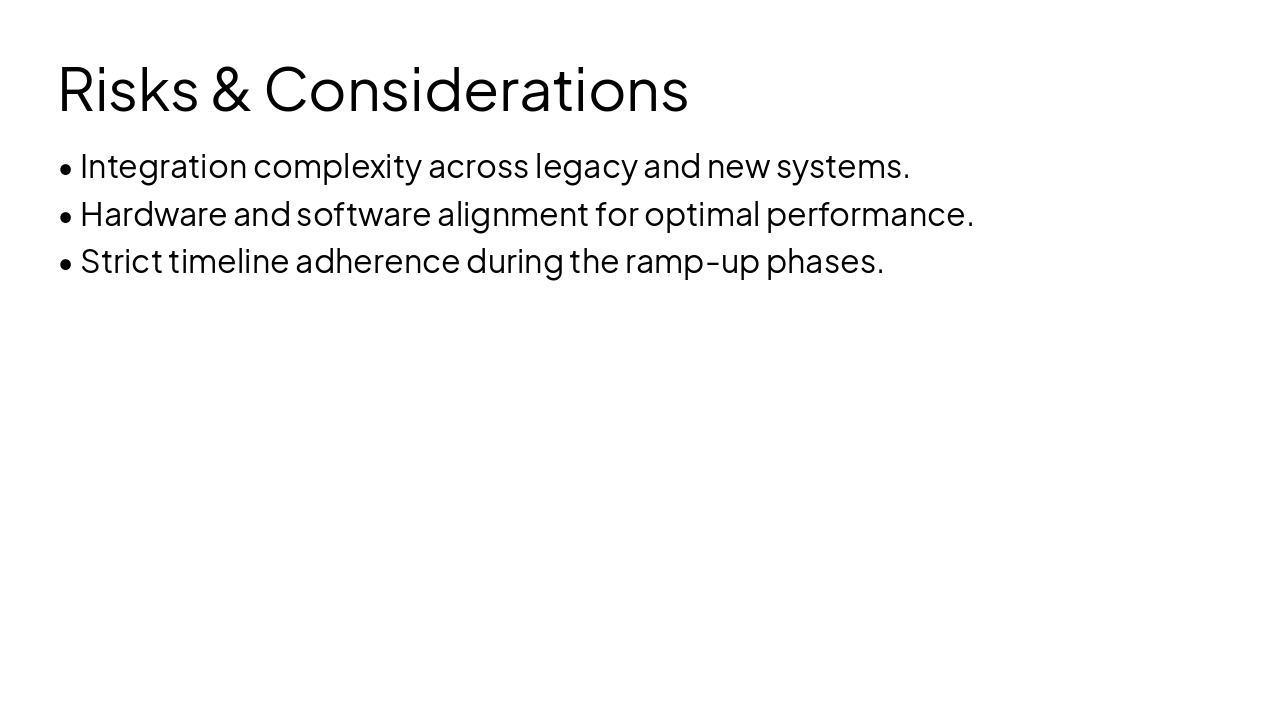 Risks & Considerations

• Integration complexity across legacy and new systems.
• Hardware and software alignment for optimal performance.
• Strict timeline adherence during the ramp-up phases.